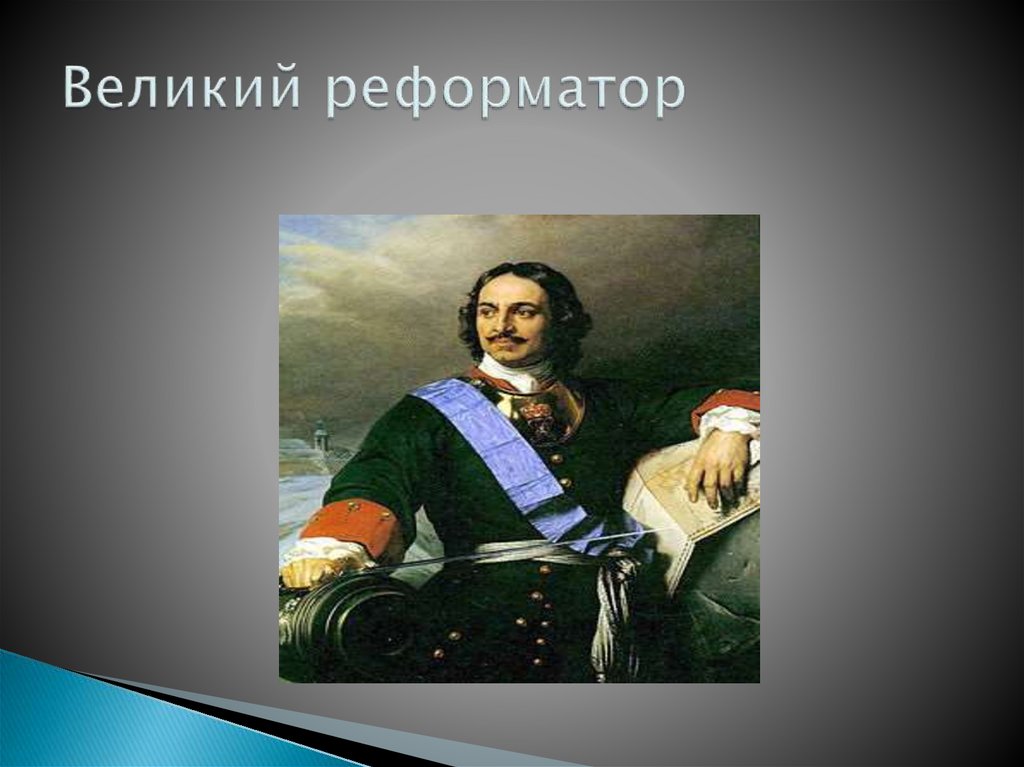 Великий реформатор